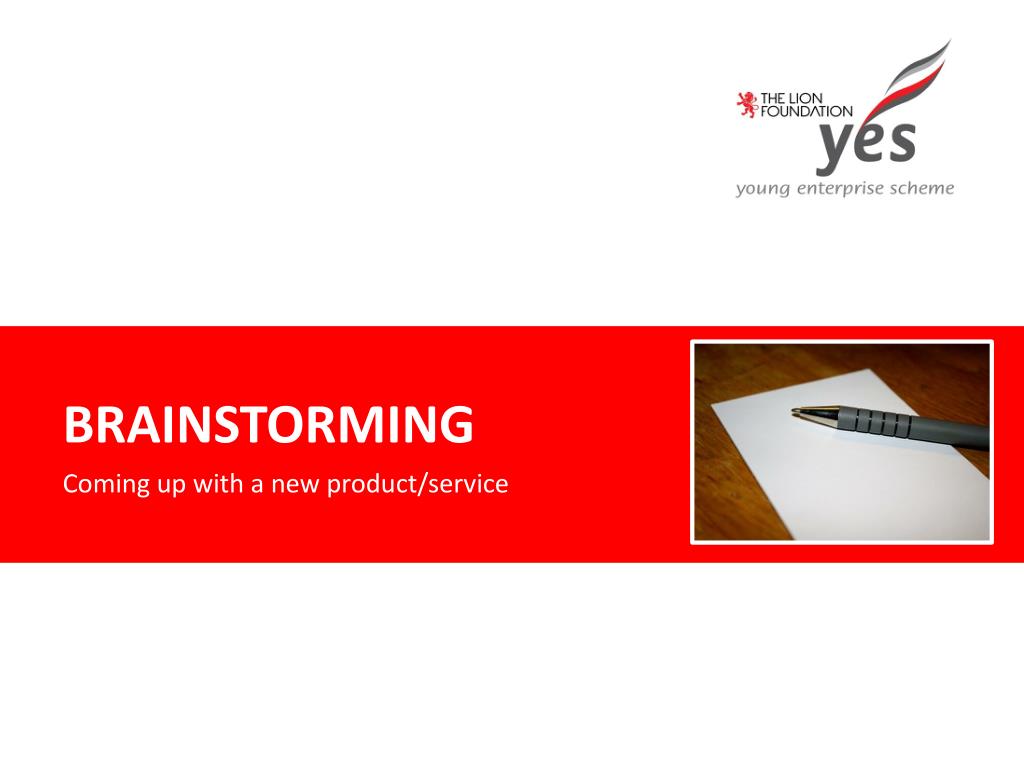 THE LION FOUNDATION
yes
young enterprise scheme

BRAINSTORMING

Coming up with a new product/service